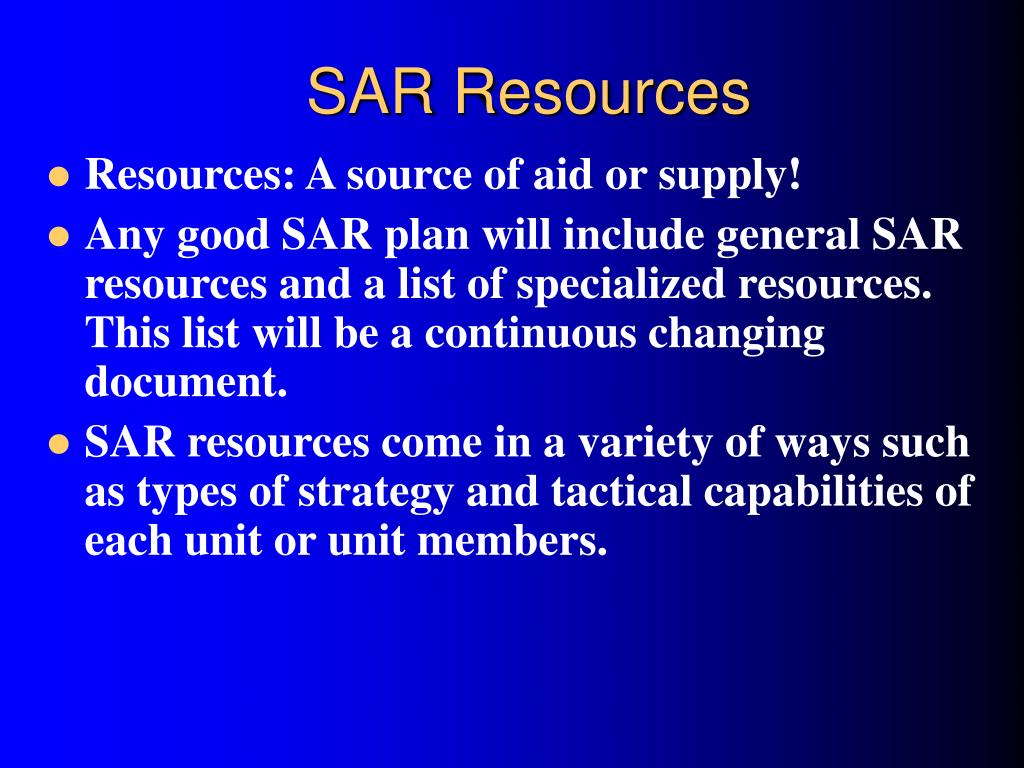 SAR Resources

- Resources: A source of aid or supply!
- Any good SAR plan will include general SAR resources and a list of specialized resources. This list will be a continuous changing document.
- SAR resources come in a variety of ways such as types of strategy and tactical capabilities of each unit or unit members.